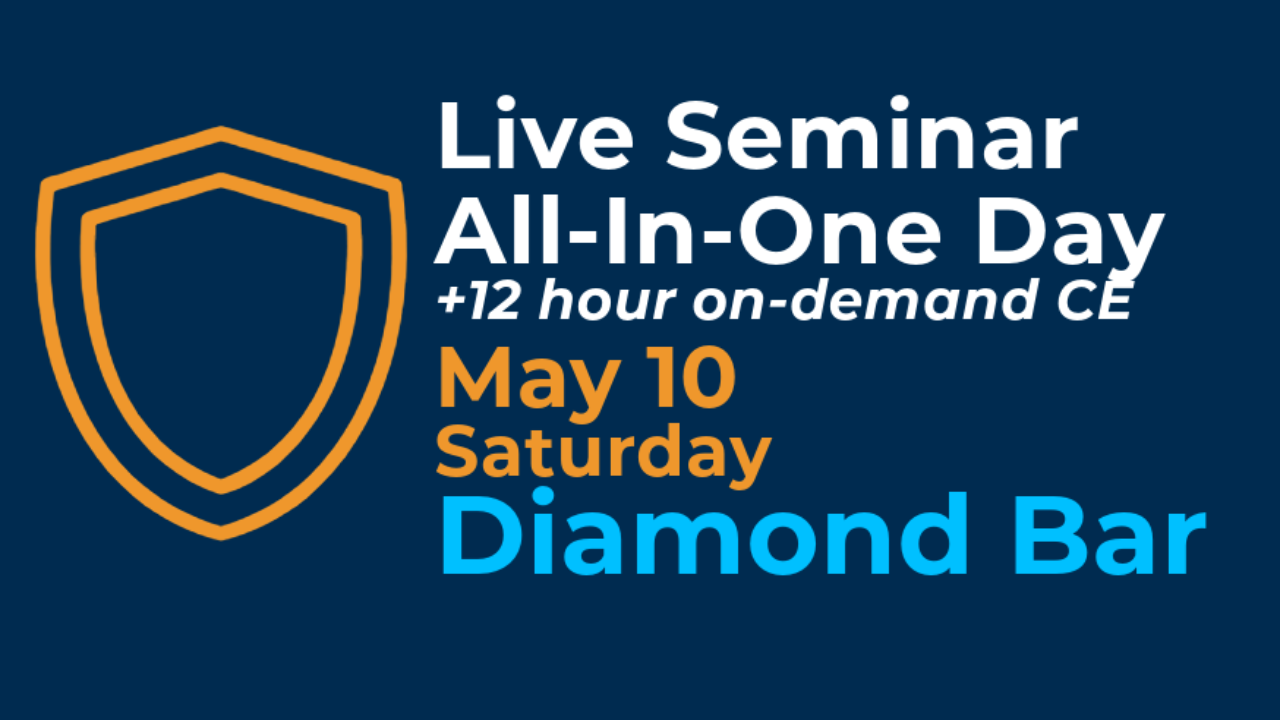 Live Seminar
All-In-One Day
+12 hour on-demand CE
May 10
Saturday
Diamond Bar